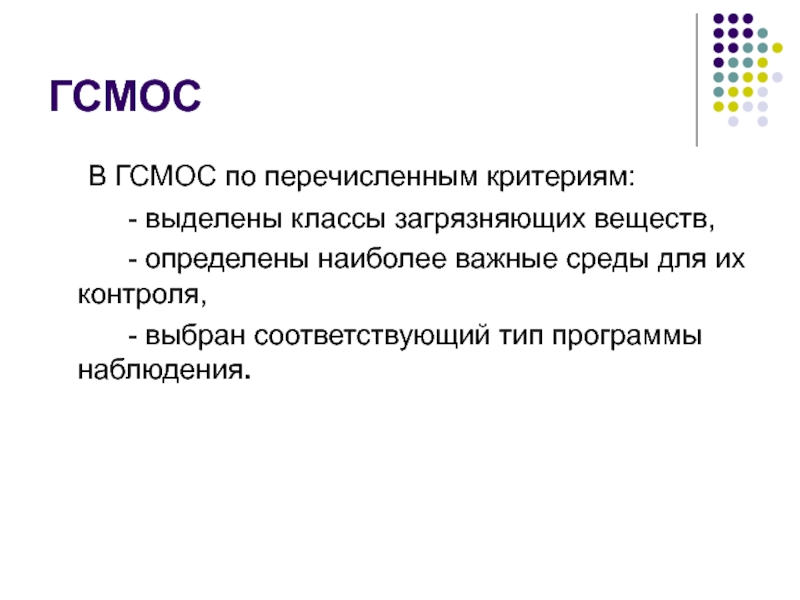 ГСМОС

В ГСМОС по перечисленным критериям:

- выделены классы загрязняющих веществ,

- определены наиболее важные среды для их контроля,

- выбран соответствующий тип программы наблюдения.